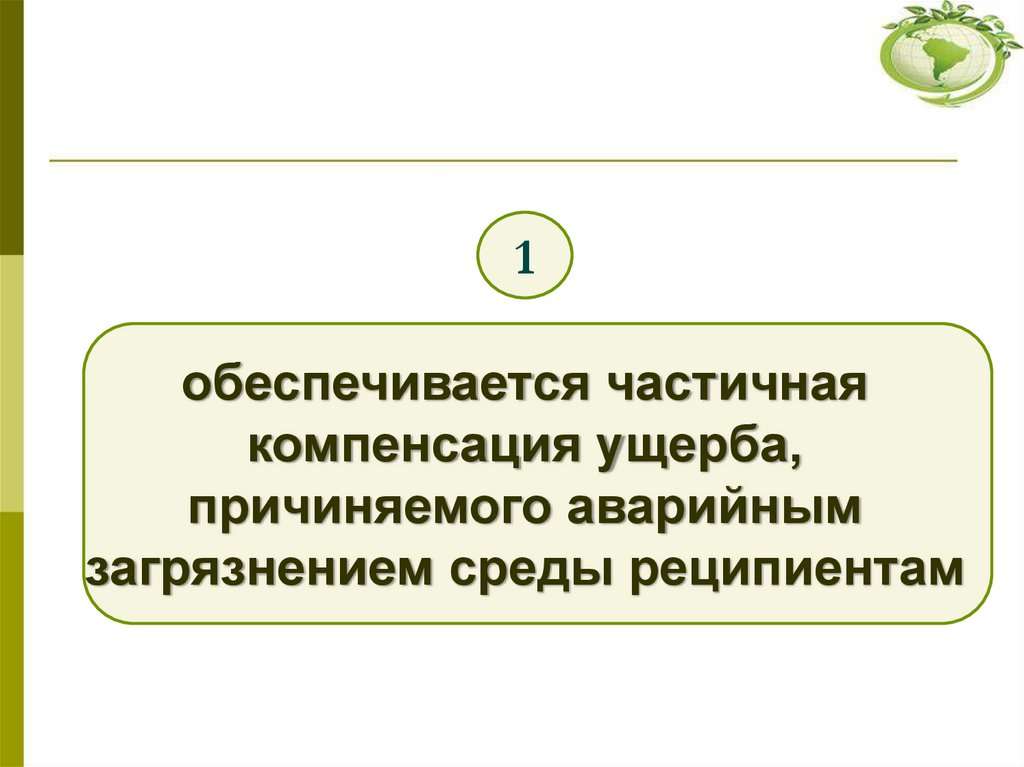 1

обеспечивается частичная компенсация ущерба, причиняемого аварийным загрязнением среды реципиентам